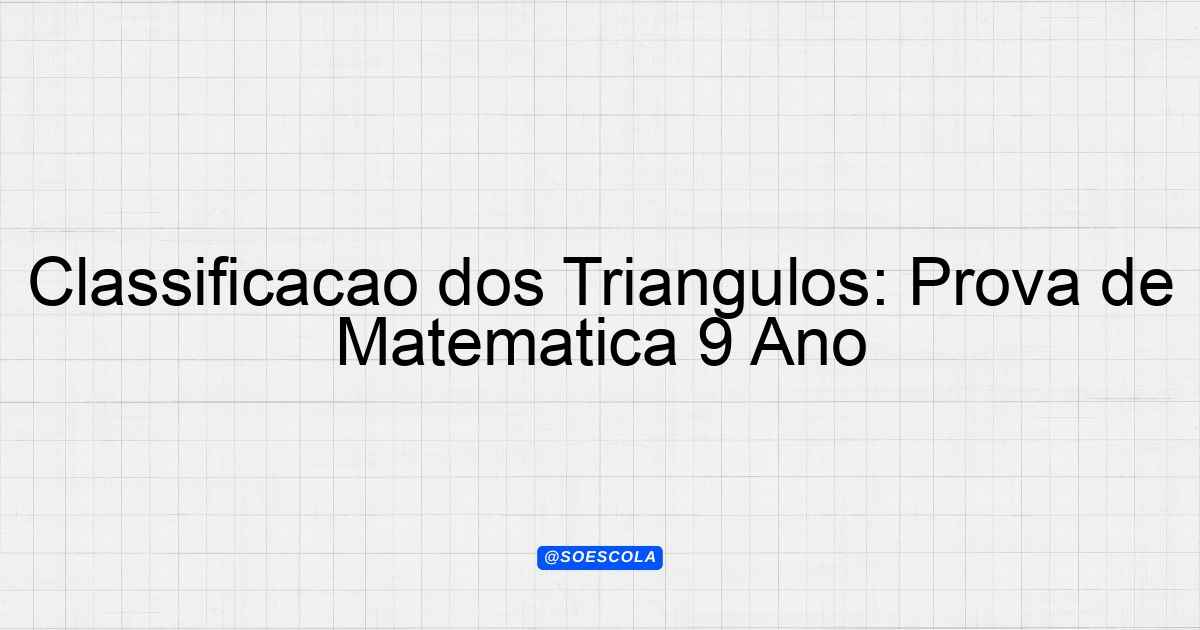 Classificacao dos Triangulos: Prova de Matematica 9 Ano

@SOESCOLA